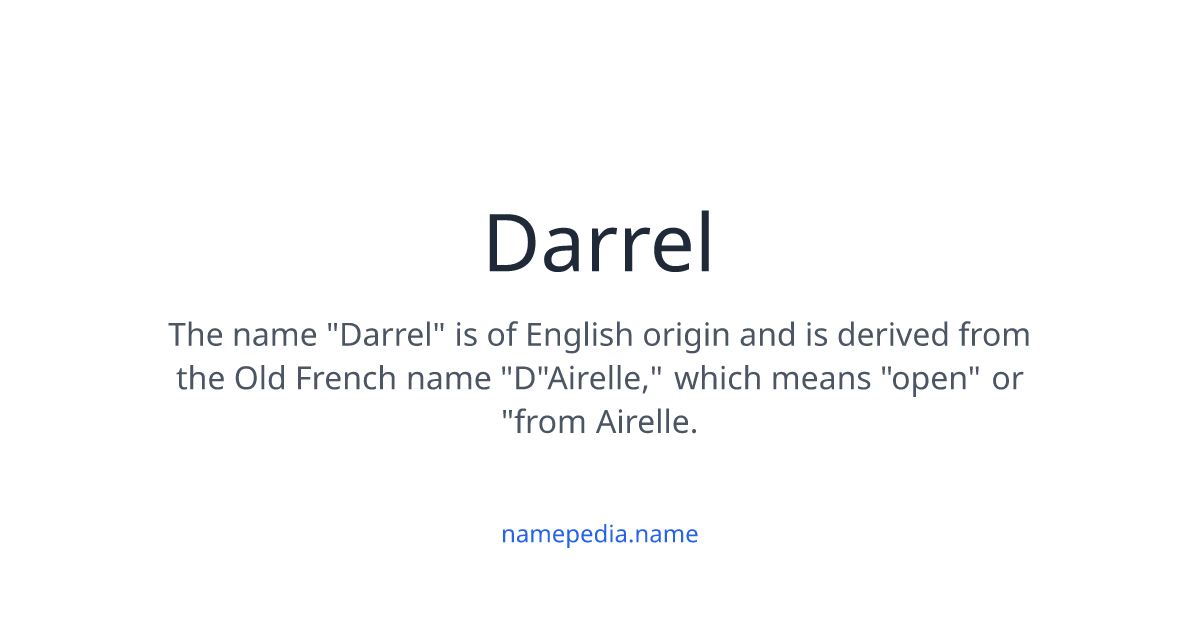 Darrel

The name "Darrel" is of English origin and is derived from the Old French name "D"Airelle," which means "open" or "from Airelle.

namepedia.name